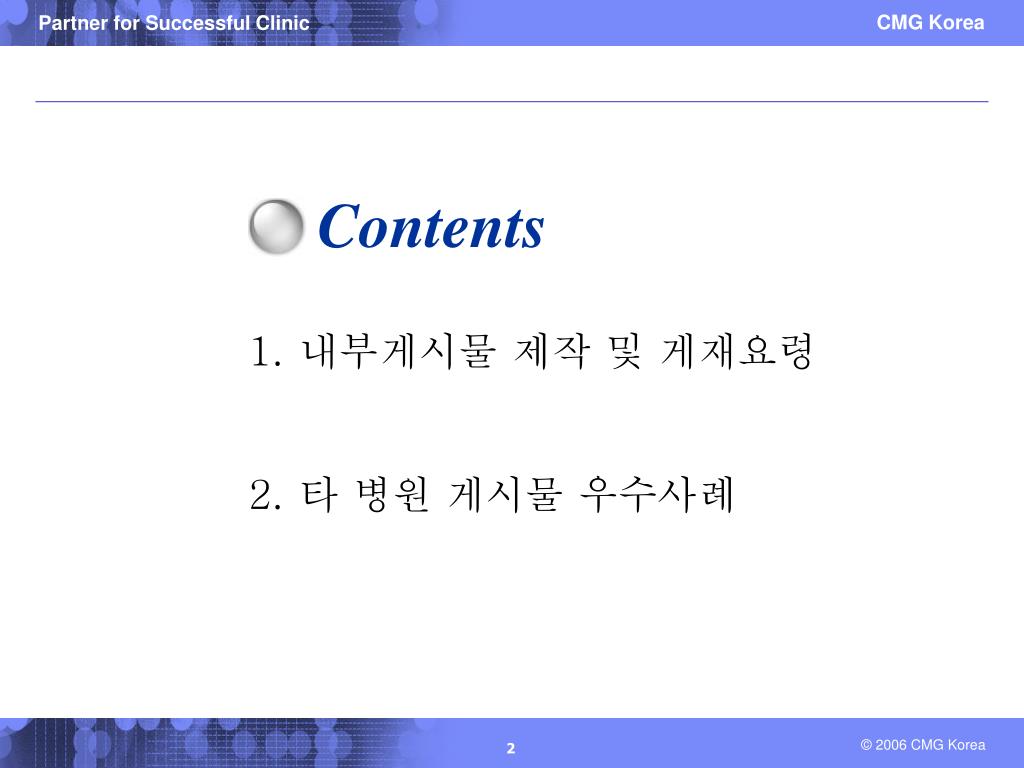 Partner for Successful Clinic

CMG Korea

Contents

1. 내부게시물 제작 및 게재요령

2. 타 병원 게시물 우수사례

2

© 2006 CMG Korea